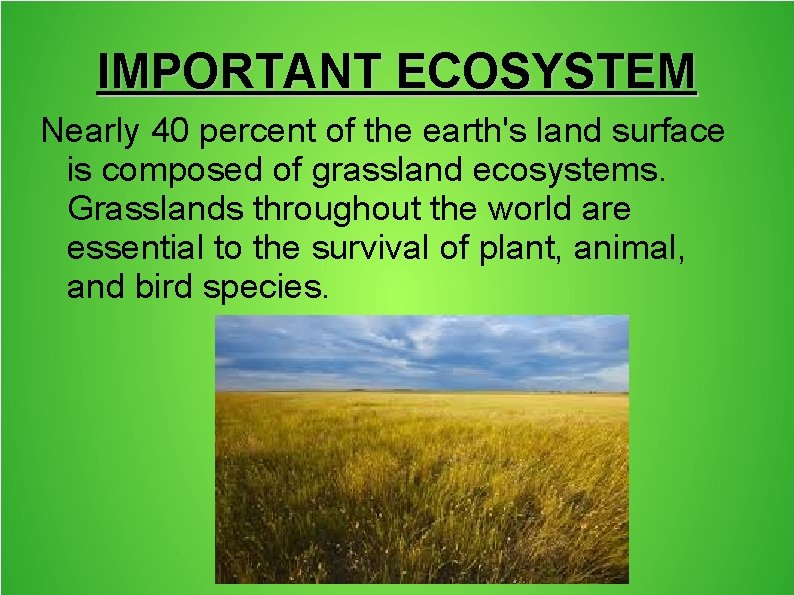 IMPORTANT ECOSYSTEM

Nearly 40 percent of the earth's land surface is composed of grassland ecosystems. Grasslands throughout the world are essential to the survival of plant, animal, and bird species.